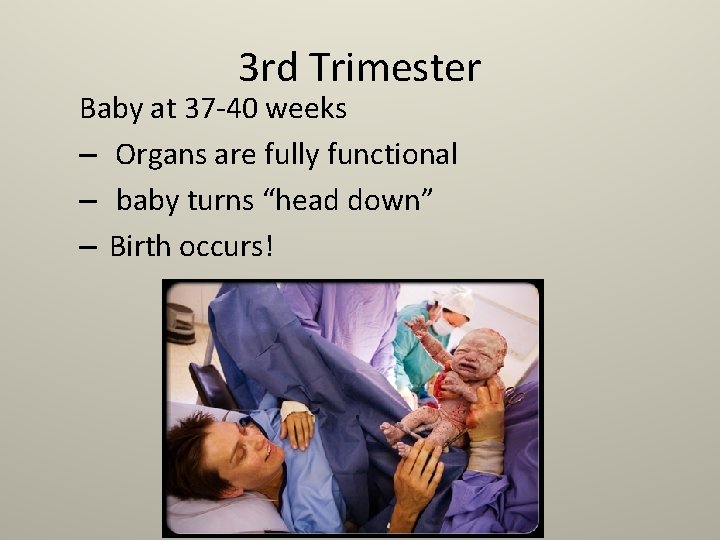 3rd Trimester

Baby at 37-40 weeks

– Organs are fully functional

– baby turns “head down”

– Birth occurs!